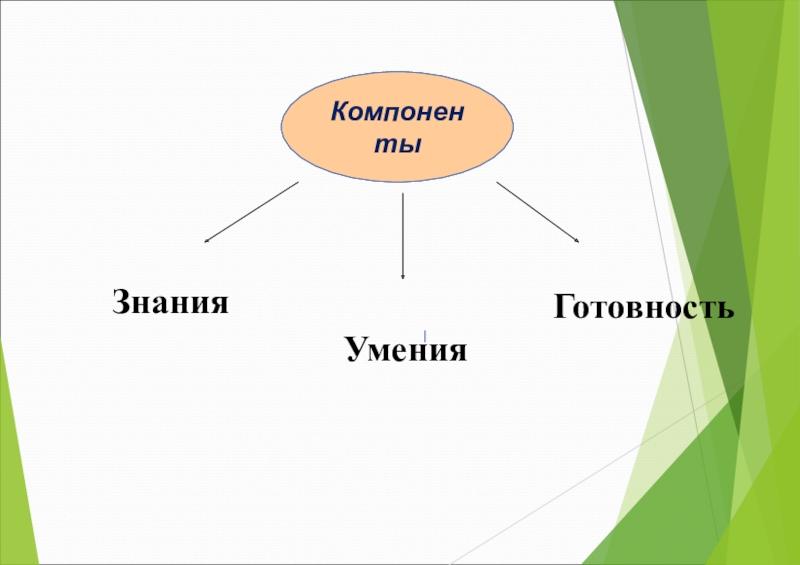 Компонен ты

Знания

Умения

Готовность